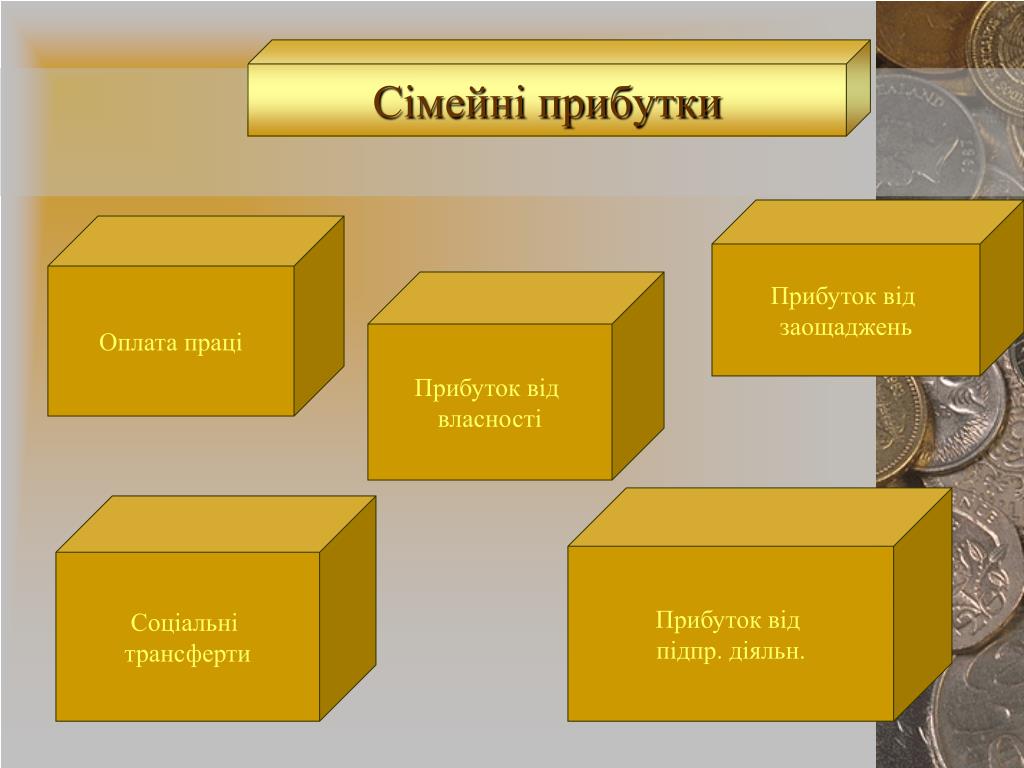 Сімейні прибутки

Оплата праці

Прибуток від власності

Прибуток від заощаджень

Соціальні трансферти

Прибуток від підпр. діяльн.